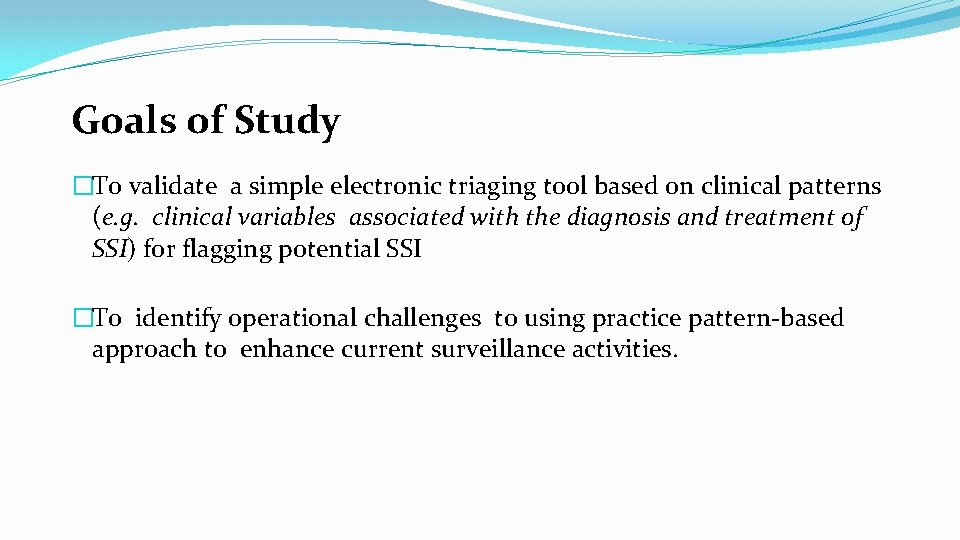 Goals of Study

�To validate a simple electronic triaging tool based on clinical patterns (e.g. clinical variables associated with the diagnosis and treatment of SSI) for flagging potential SSI

�To identify operational challenges to using practice pattern-based approach to enhance current surveillance activities.